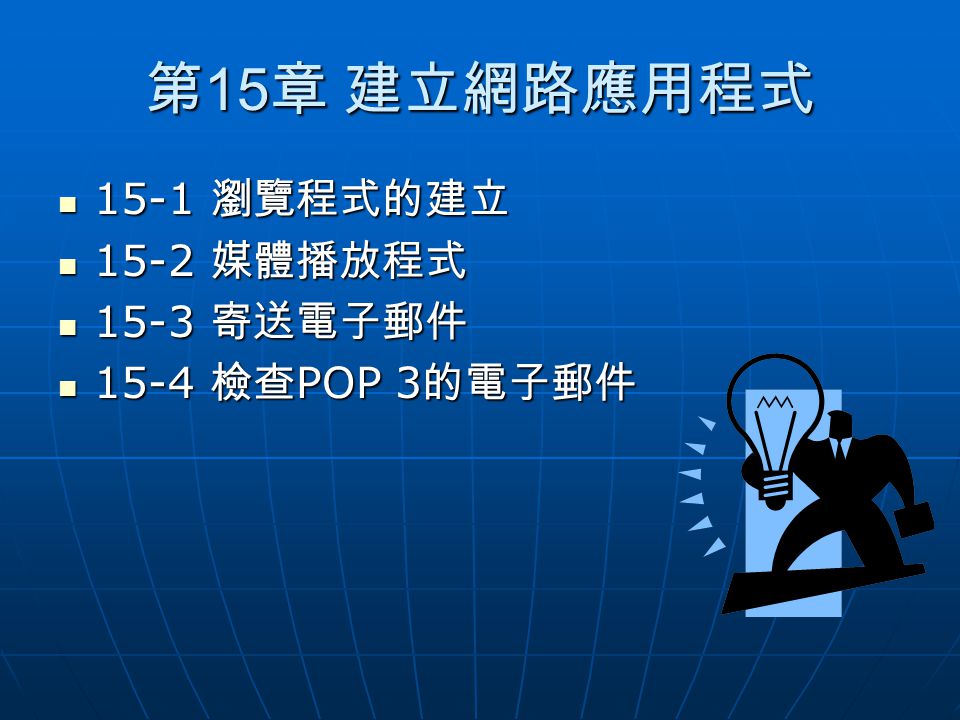 第15章 建立網路應用程式

- 15-1 瀏覽程式的建立
- 15-2 媒體播放程式
- 15-3 寄送電子郵件
- 15-4 檢查POP 3的電子郵件